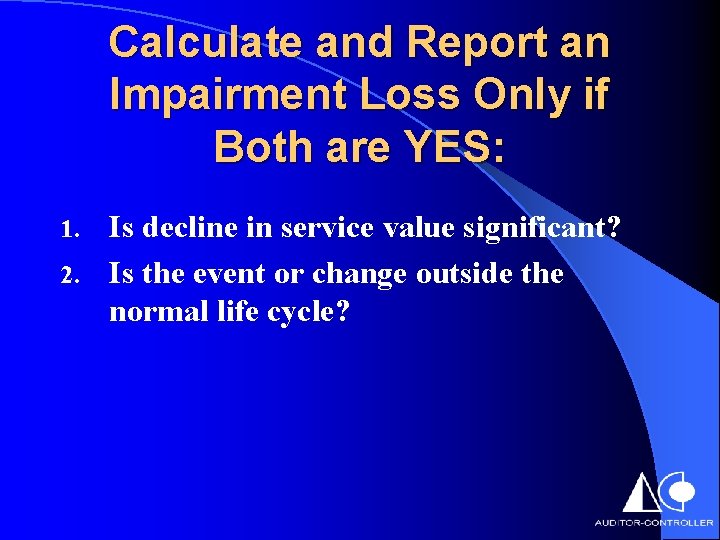 Calculate and Report an Impairment Loss Only if Both are YES:

1. Is decline in service value significant?
2. Is the event or change outside the normal life cycle?

AUDITOR-CONTROLLER